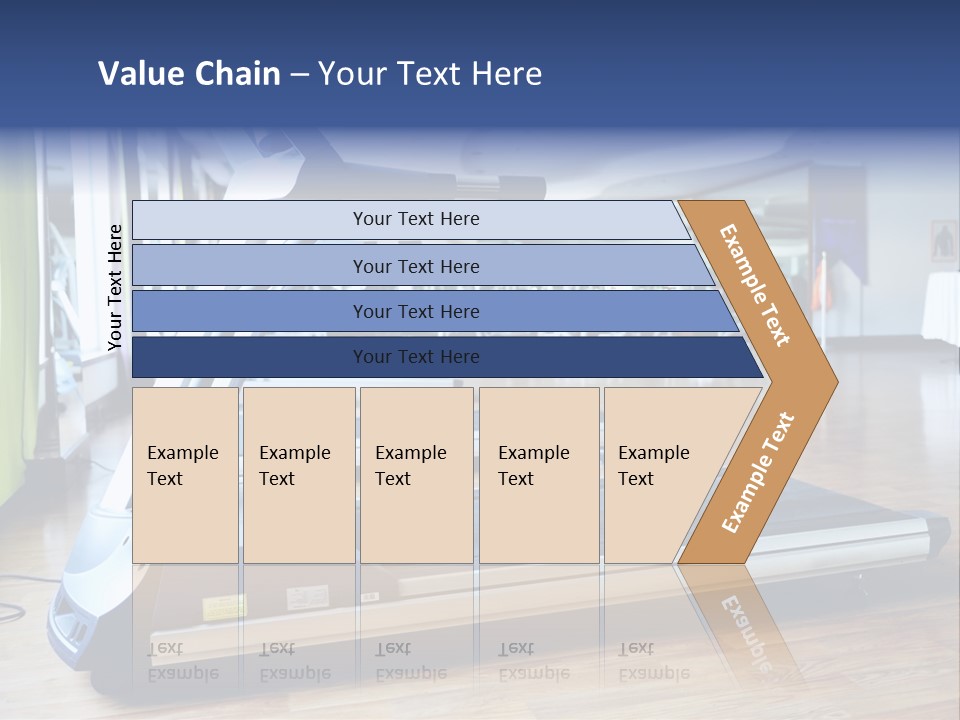 Value Chain – Your Text Here

Your Text Here

Your Text Here

Your Text Here

Your Text Here

Your Text Here

Example Text

Example Text

Example Text

Example Text

Example Text

Example Text

Example Text